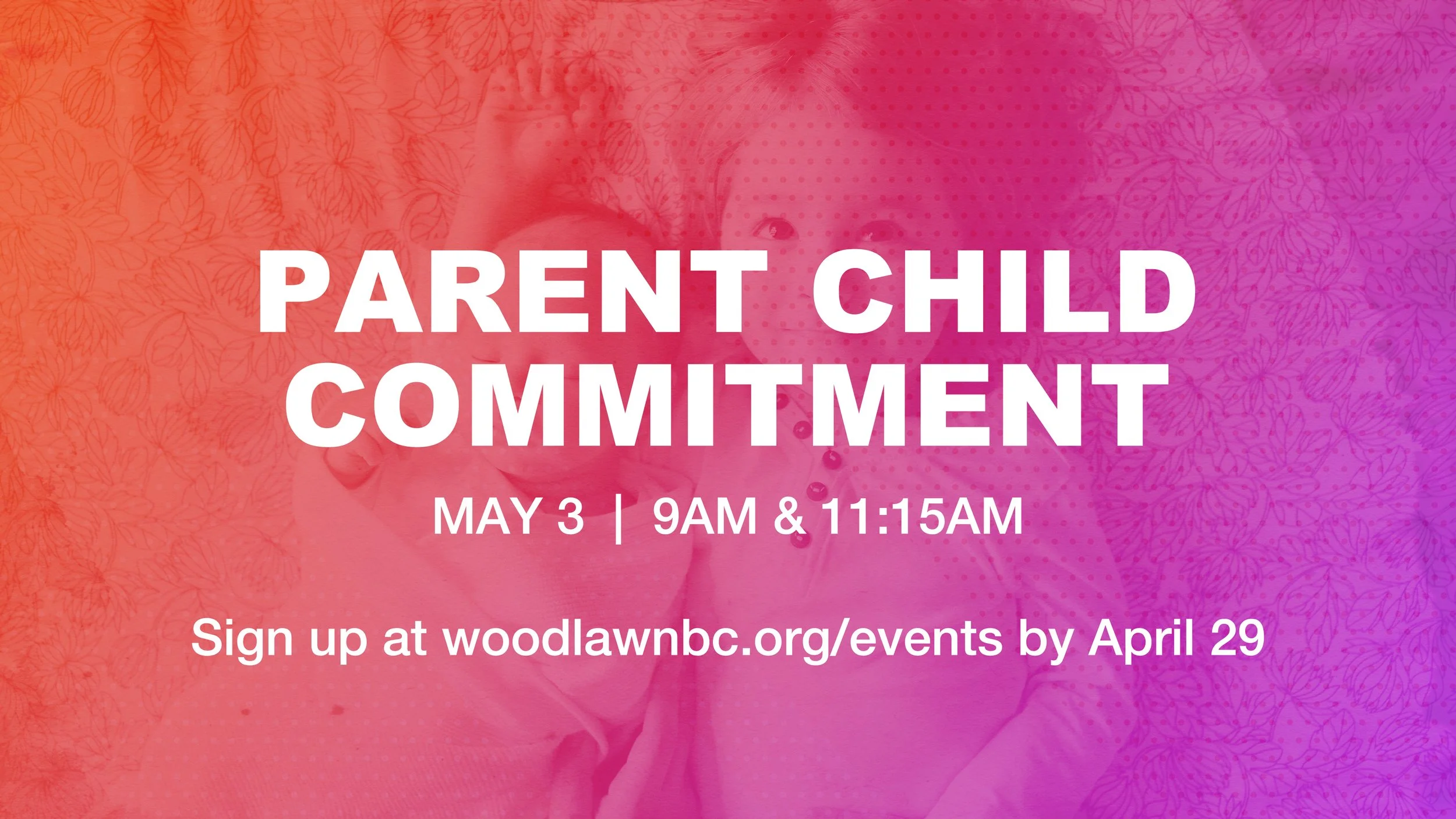 PARENT CHILD COMMITMENT

MAY 3 | 9AM & 11:15AM

Sign up at woodlawnbc.org/events by April 29